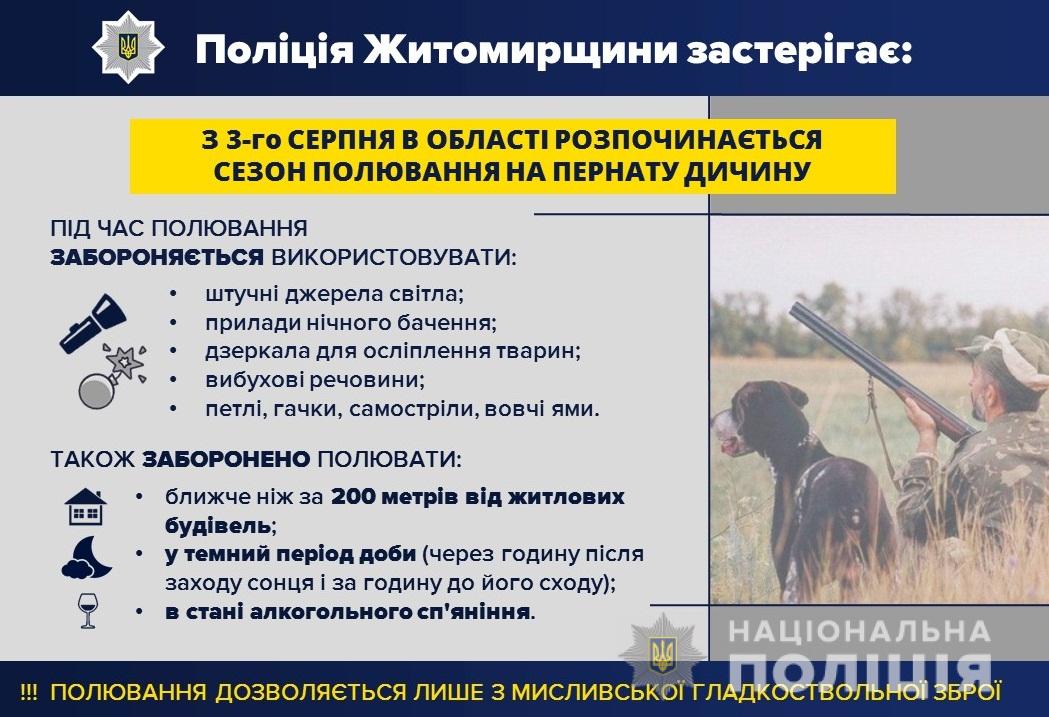 Поліція Житомирщини застерігає:

З 3-го СЕРПНЯ В ОБЛАСТІ РОЗПОЧИНАЄТЬСЯ СЕЗОН ПОЛЮВАННЯ НА ПЕРНАТУ ДИЧИНУ

ПІД ЧАС ПОЛЮВАННЯ ЗАБОРОНЯЄТЬСЯ ВИКОРИСТОВУВАТИ:

• штучні джерела світла;
• прилади нічного бачення;
• дзеркала для осліплення тварин;
• вибухові речовини;
• петлі, гачки, самостріли, вовчі ями.

ТАКОЖ ЗАБОРОНЕНО ПОЛЮВАТИ:

• ближче ніж за 200 метрів від житлових будівель;
• у темний період доби (через годину після заходу сонця і за годину до його сходу);
• в стані алкогольного сп'яніння.

НАЦІОНАЛЬНА ПОЛІЦІЯ

!!! ПОЛЮВАННЯ ДОЗВОЛЯЄТЬСЯ ЛИШЕ З МИСЛИВСЬКОЇ ГЛАДКОСТВОЛЬНОЇ ЗБРОЇ